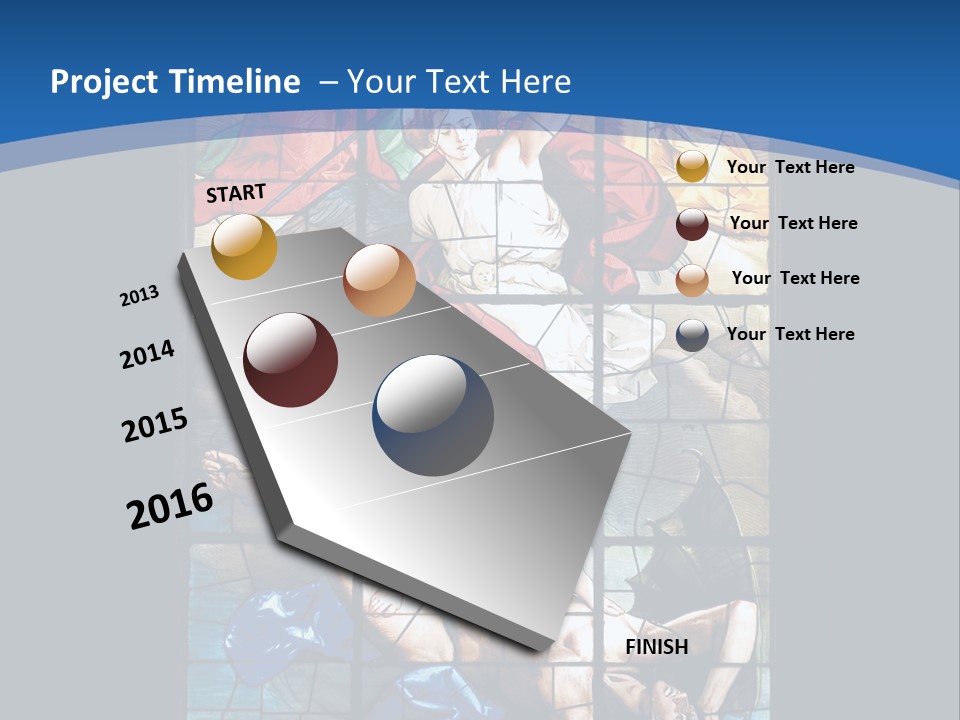 Project Timeline – Your Text Here

START

2013

2014

2015

2016

FINISH

Your Text Here

Your Text Here

Your Text Here

Your Text Here